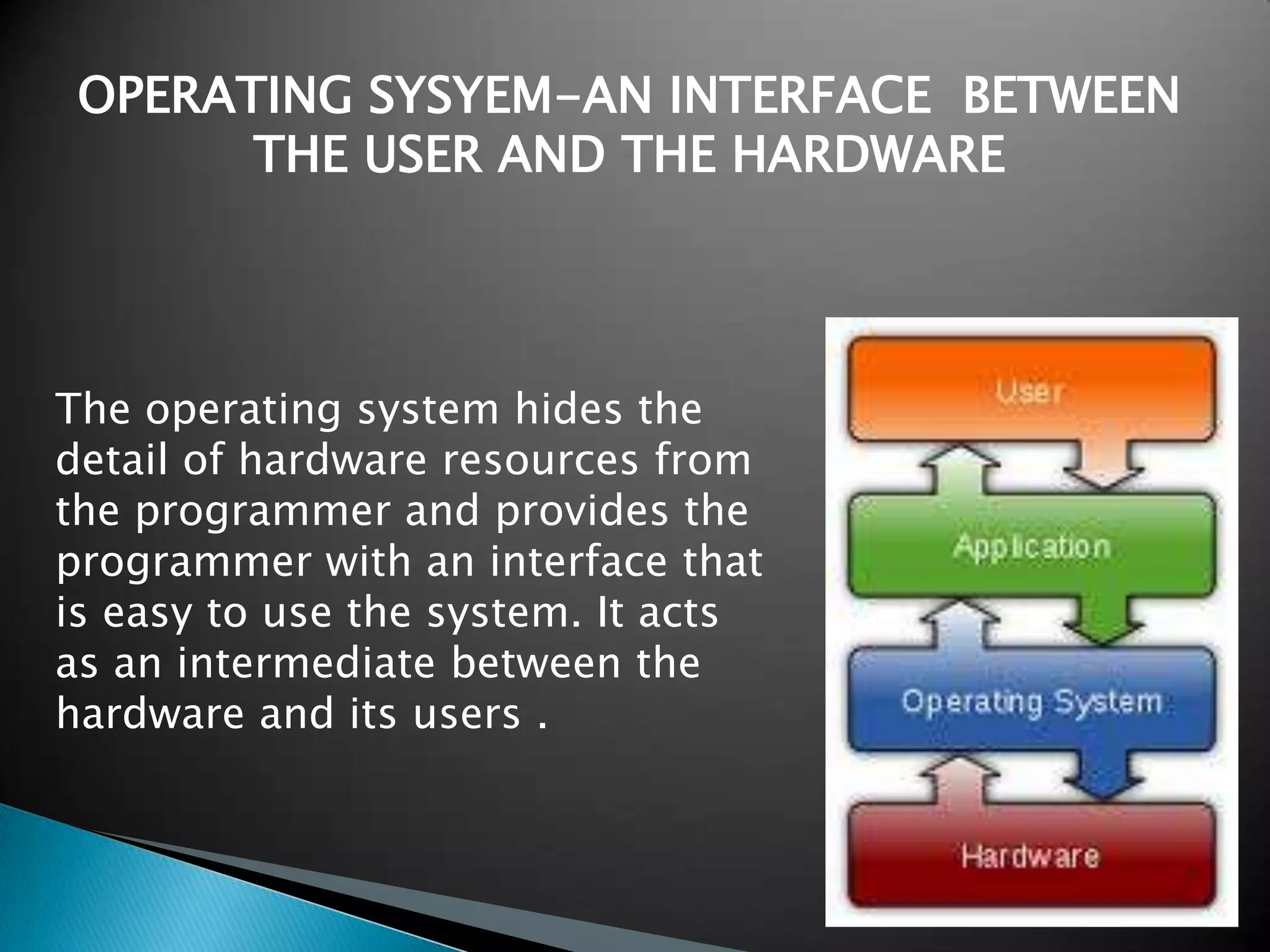 OPERATING SYSYEM–AN INTERFACE BETWEEN THE USER AND THE HARDWARE

The operating system hides the detail of hardware resources from the programmer and provides the programmer with an interface that is easy to use the system. It acts as an intermediate between the hardware and its users .

User

Application

Operating System

Hardware